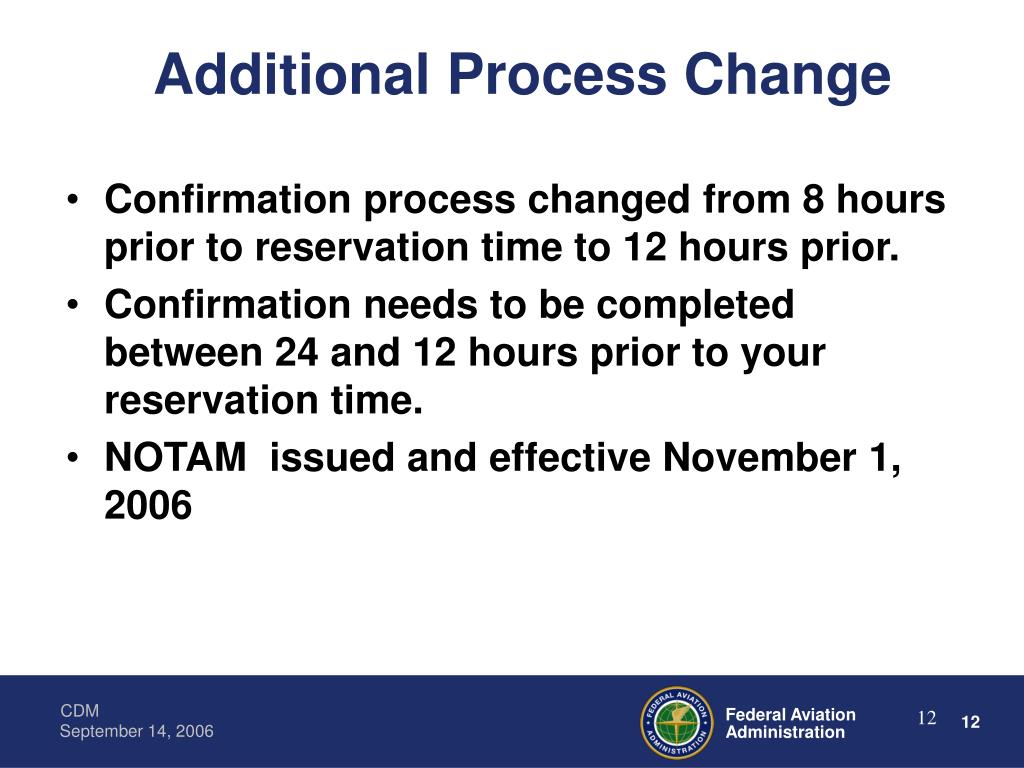 Additional Process Change

• Confirmation process changed from 8 hours prior to reservation time to 12 hours prior.
• Confirmation needs to be completed between 24 and 12 hours prior to your reservation time.
• NOTAM issued and effective November 1, 2006

CDM
September 14, 2006

FEDERAL AVIATION ADMINISTRATION

Federal Aviation Administration

12

12